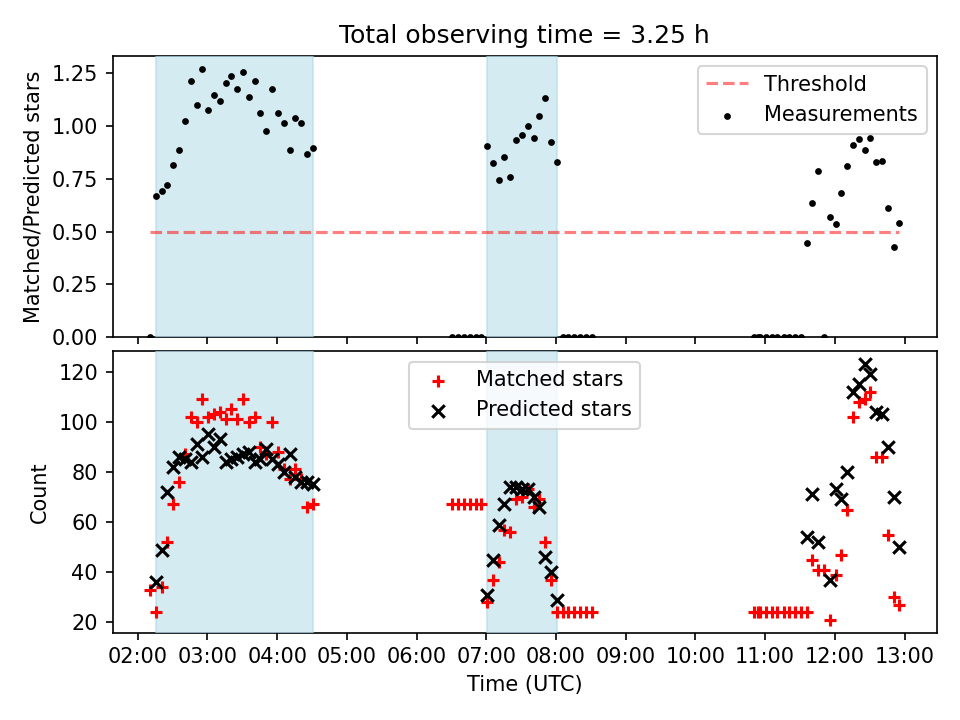 Total observing time = 3.25 h

Matched/Predicted stars

1.25
1.00
0.75
0.50
0.25
0.00

Threshold
Measurements

Count

120
100
80
60
40
20

Matched stars
Predicted stars

02:00 03:00 04:00 05:00 06:00 07:00 08:00 09:00 10:00 11:00 12:00 13:00

Time (UTC)